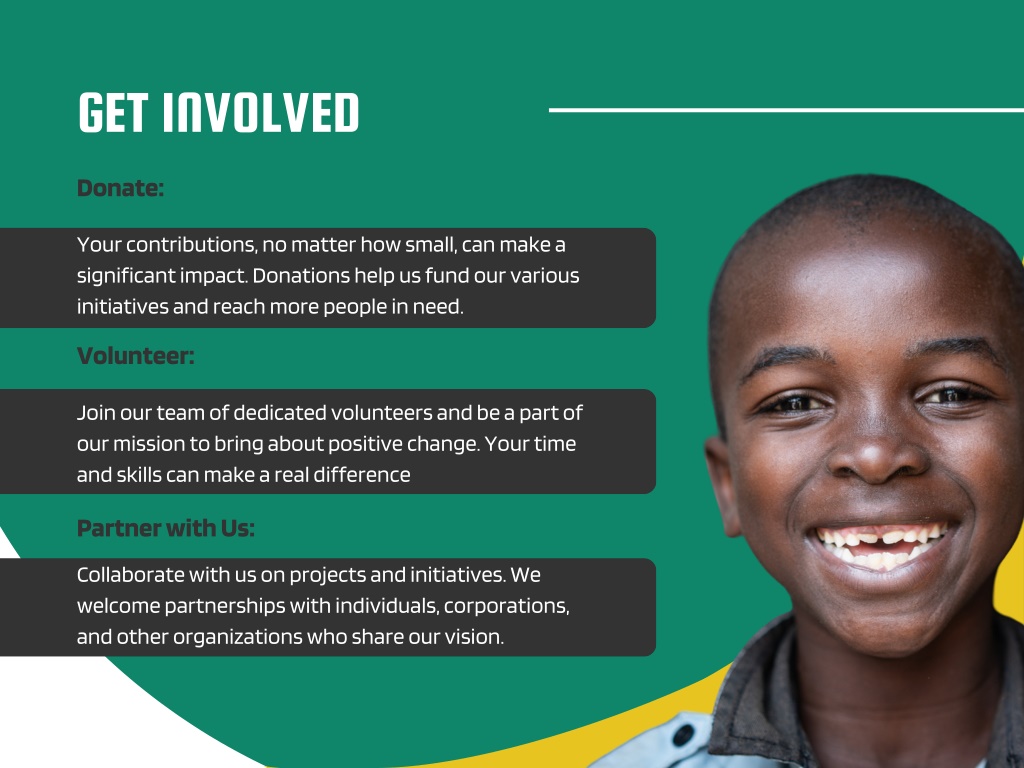 GET INVOLVED

Donate:

Your contributions, no matter how small, can make a significant impact. Donations help us fund our various initiatives and reach more people in need.

Volunteer:

Join our team of dedicated volunteers and be a part of our mission to bring about positive change. Your time and skills can make a real difference

Partner with Us:

Collaborate with us on projects and initiatives. We welcome partnerships with individuals, corporations, and other organizations who share our vision.